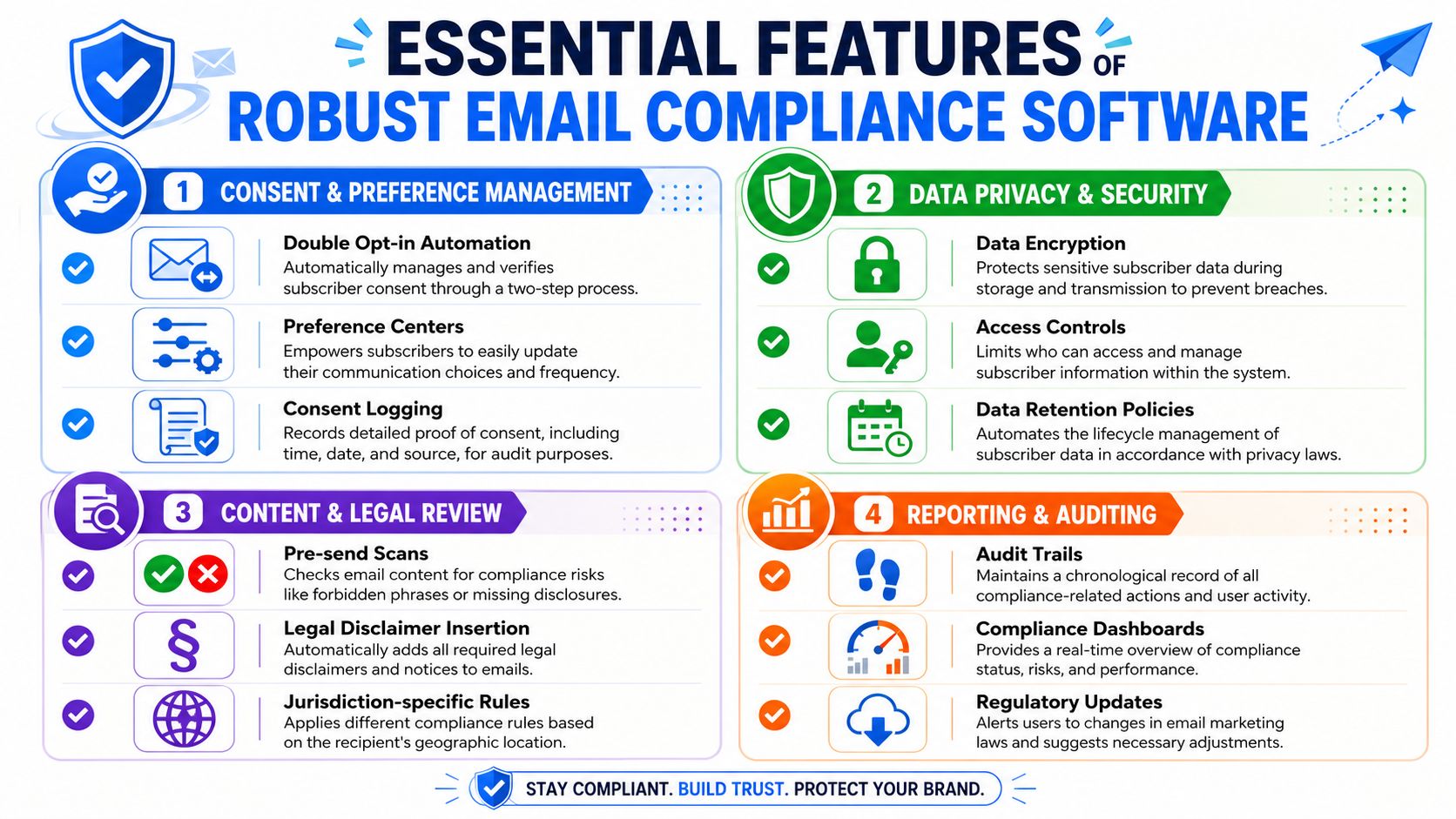 ESSENTIAL FEATURES OF
ROBUST EMAIL COMPLIANCE SOFTWARE

1 CONSENT & PREFERENCE MANAGEMENT

Double Opt-in Automation
Automatically manages and verifies subscriber consent through a two-step process.

Preference Centers
Empowers subscribers to easily update their communication choices and frequency.

Consent Logging
Records detailed proof of consent, including time, date, and source, for audit purposes.

2 DATA PRIVACY & SECURITY

Data Encryption
Protects sensitive subscriber data during storage and transmission to prevent breaches.

Access Controls
Limits who can access and manage subscriber information within the system.

Data Retention Policies
Automates the lifecycle management of subscriber data in accordance with privacy laws.

3 CONTENT & LEGAL REVIEW

Pre-send Scans
Checks email content for compliance risks like forbidden phrases or missing disclosures.

§

Legal Disclaimer Insertion
Automatically adds all required legal disclaimers and notices to emails.

Jurisdiction-specific Rules
Applies different compliance rules based on the recipient's geographic location.

4 REPORTING & AUDITING

Audit Trails
Maintains a chronological record of all compliance-related actions and user activity.

Compliance Dashboards
Provides a real-time overview of compliance status, risks, and performance.

Regulatory Updates
Alerts users to changes in email marketing laws and suggests necessary adjustments.

STAY COMPLIANT. BUILD TRUST. PROTECT YOUR BRAND.